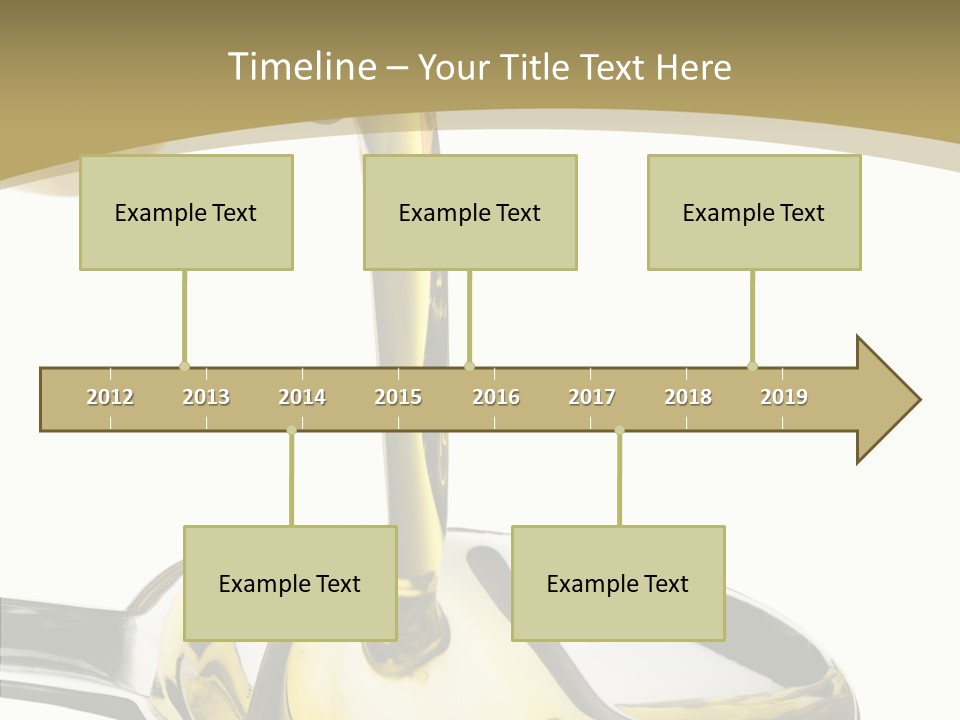 Timeline – Your Title Text Here

Example Text

Example Text

Example Text

2012 2013 2014 2015 2016 2017 2018 2019

Example Text

Example Text